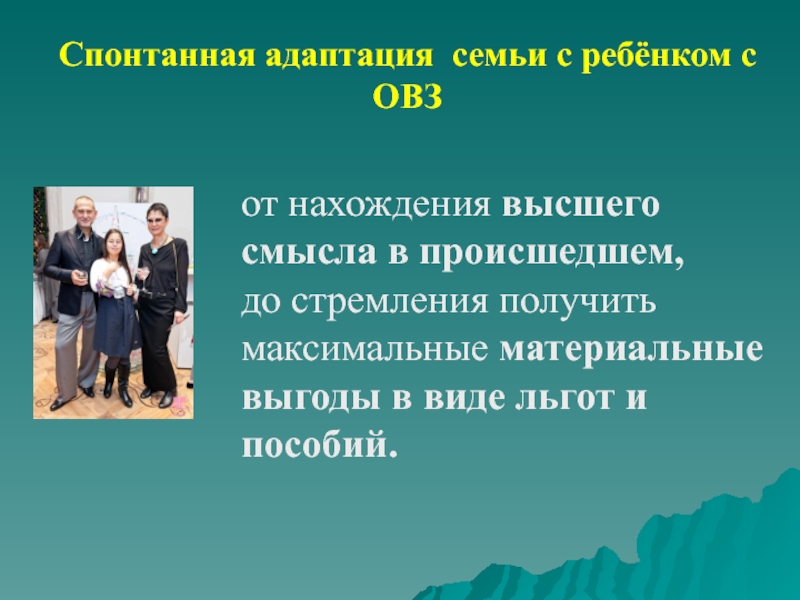 Спонтанная адаптация семьи с ребёнком с ОВЗ

от нахождения высшего смысла в происшедшем, до стремления получить максимальные материальные выгоды в виде льгот и пособий.